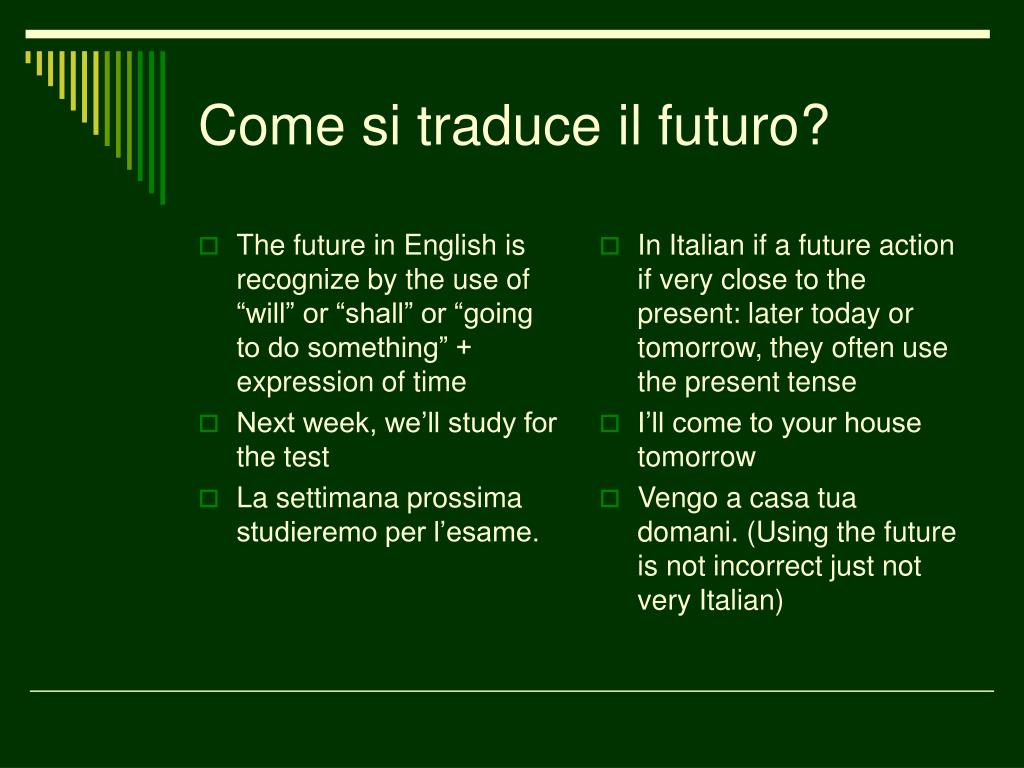 Come si traduce il futuro?

- The future in English is recognize by the use of “will” or “shall” or “going to do something” + expression of time
- Next week, we’ll study for the test
- La settimana prossima studieremo per l’esame.

- In Italian if a future action if very close to the present: later today or tomorrow, they often use the present tense
- I’ll come to your house tomorrow
- Vengo a casa tua domani. (Using the future is not incorrect just not very Italian)